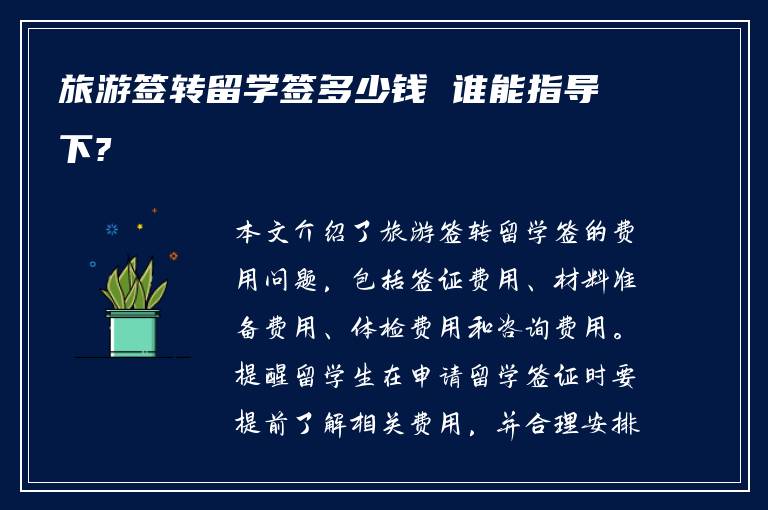 旅游签转留学签多少钱 谁能指导下?

本文介绍了旅游签转留学签的费用问题，包括签证费用、材料准备费用、体检费用和咨询费用。提醒留学生在申请留学签证时要提前了解相关费用，并合理安排